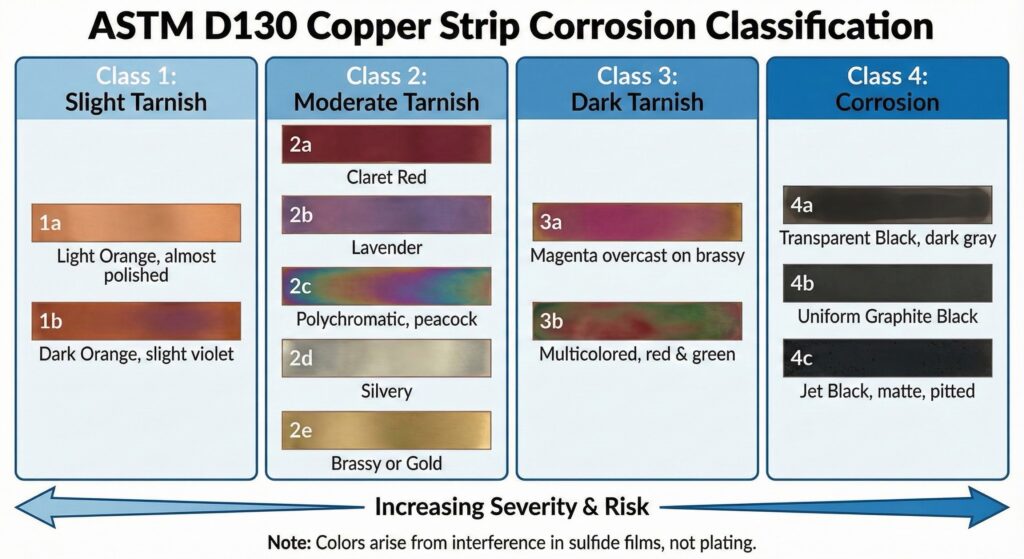 ASTM D130 Copper Strip Corrosion Classification

Class 1:
Slight Tarnish

1a
Light Orange, almost polished

1b
Dark Orange, slight violet

Class 2:
Moderate Tarnish

2a
Claret Red

2b
Lavender

2c
Polychromatic, peacock

2d
Silvery

2e
Brassy or Gold

Class 3:
Dark Tarnish

3a
Magenta overcast on brassy

3b
Multicolored, red & green

Class 4:
Corrosion

4a
Transparent Black, dark gray

4b
Uniform Graphite Black

4c
Jet Black, matte, pitted

Increasing Severity & Risk

Note: Colors arise from interference in sulfide films, not plating.